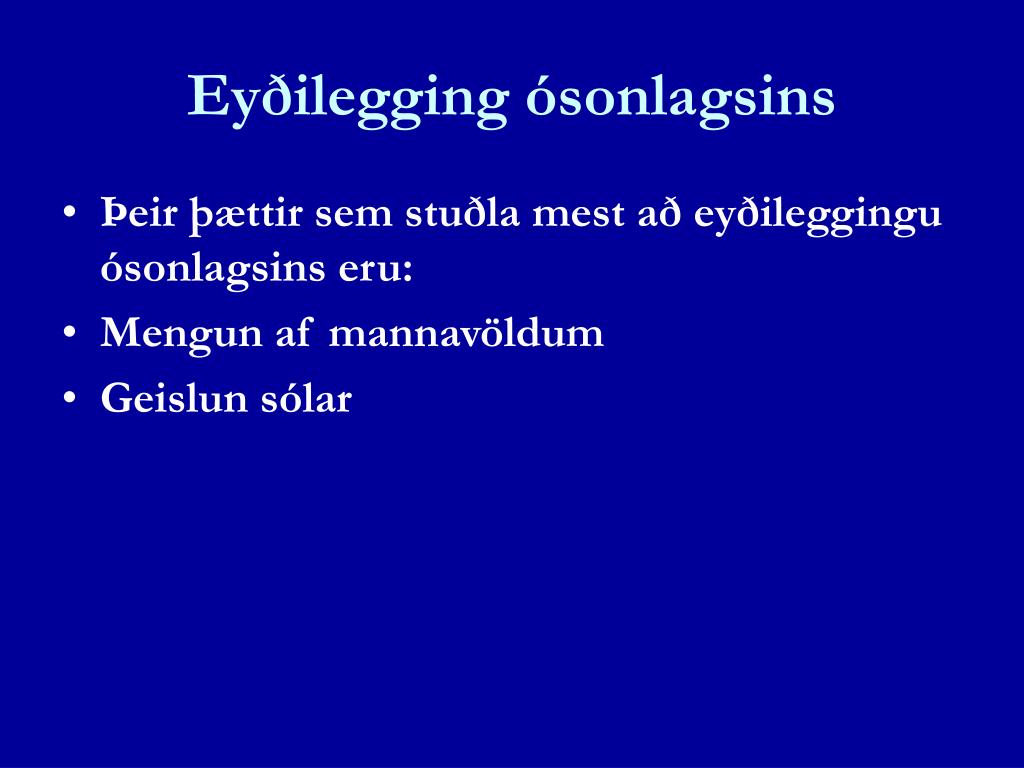 Eyðilegging ósonlagsins

• Þeir þættir sem stuðla mest að eyðileggingu ósonlagsins eru:
• Mengun af mannavöldum
• Geislun sólar